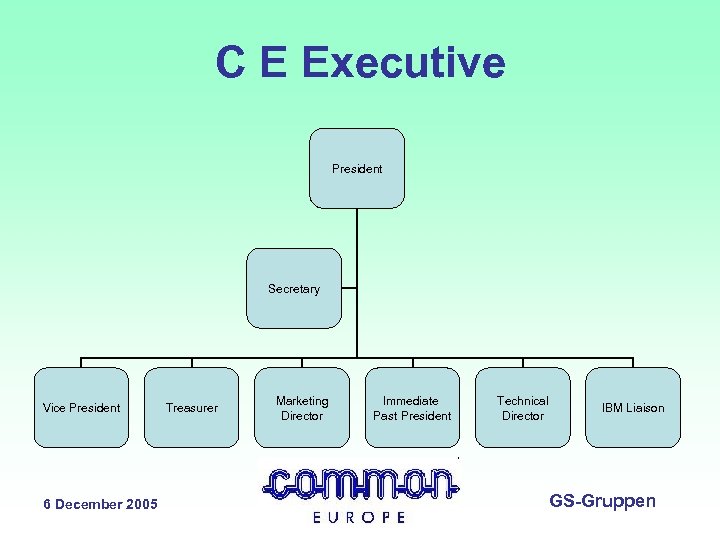 C E Executive

President

Secretary

Vice President

Treasurer

Marketing Director

Immediate Past President

Technical Director

IBM Liaison

6 December 2005

common

EUROPE

GS-Gruppen